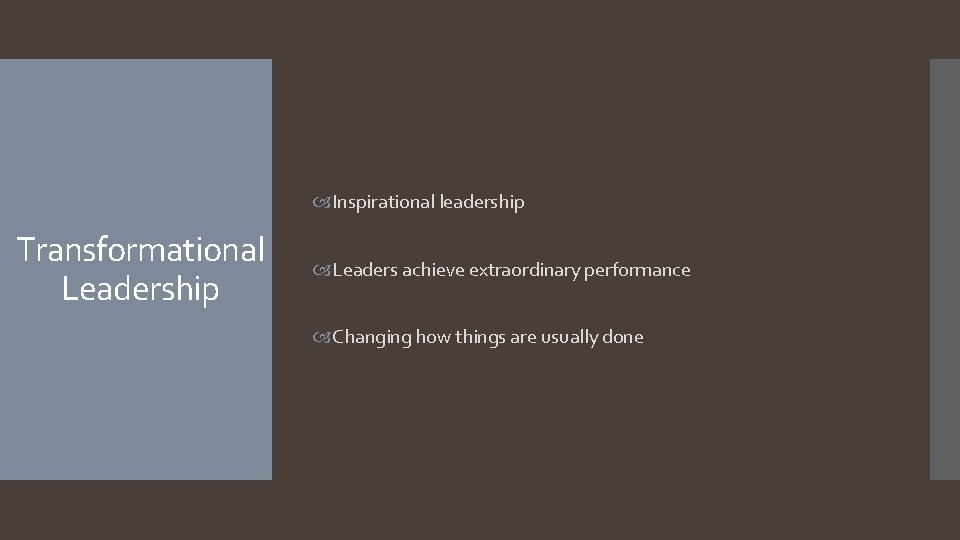 Transformational Leadership

Inspirational leadership

Leaders achieve extraordinary performance

Changing how things are usually done